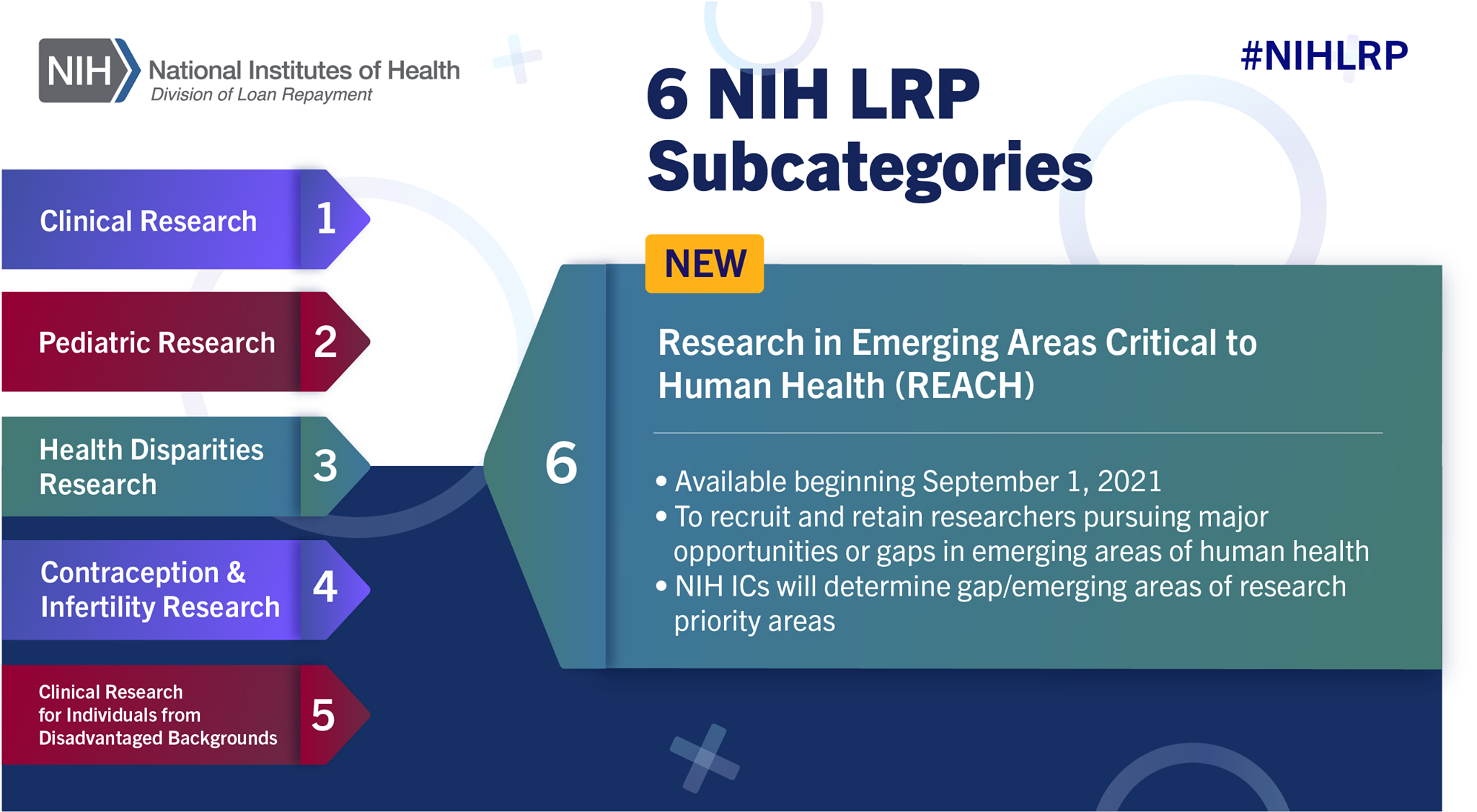 NIH National Institutes of Health
Division of Loan Repayment

#NIHLRP

6 NIH LRP Subcategories

Clinical Research 1

Pediatric Research 2

Health Disparities Research 3

Contraception & Infertility Research 4

Clinical Research for Individuals from Disadvantaged Backgrounds 5

NEW

6

Research in Emerging Areas Critical to Human Health (REACH)

• Available beginning September 1, 2021
• To recruit and retain researchers pursuing major opportunities or gaps in emerging areas of human health
• NIH ICs will determine gap/emerging areas of research priority areas